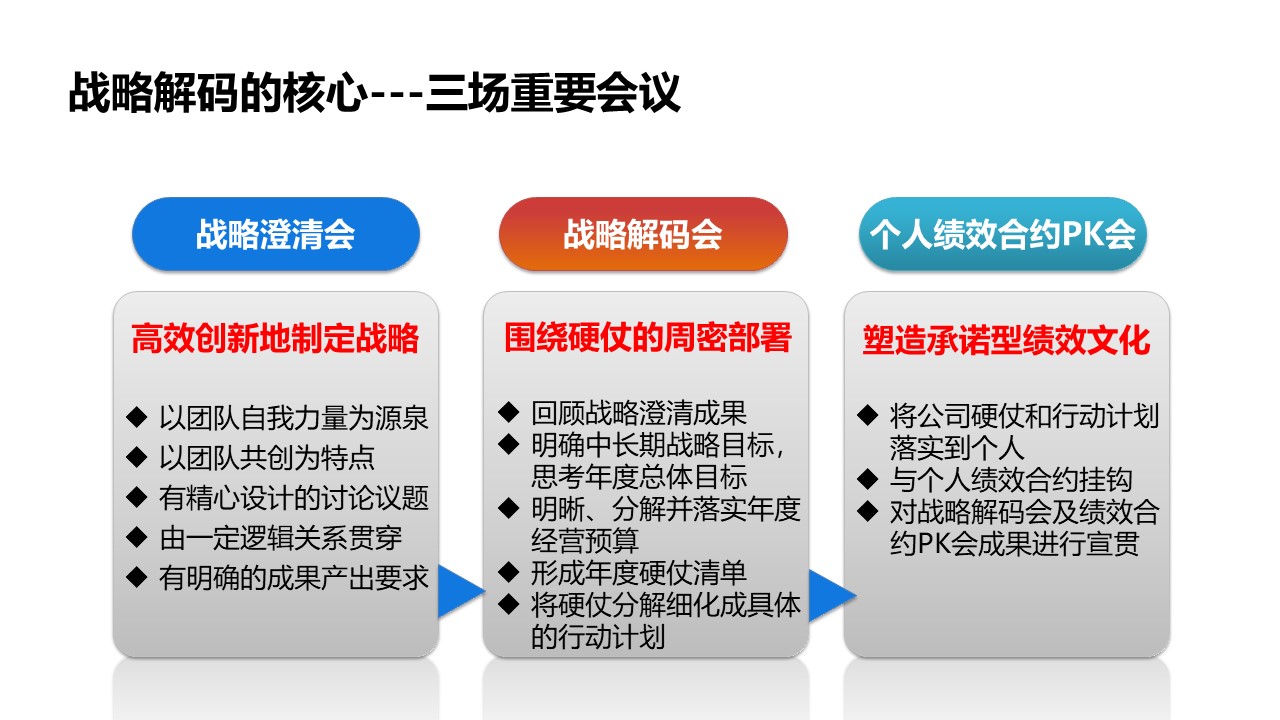 战略解码的核心---三场重要会议

战略澄清会

高效创新地制定战略

◆ 以团队自我力量为源泉
◆ 以团队共创为特点
◆ 有精心设计的讨论议题
◆ 由一定逻辑关系贯穿
◆ 有明确的成果产出要求

战略解码会

围绕硬仗的周密部署

◆ 回顾战略澄清成果
◆ 明确中长期战略目标，思考年度总体目标
◆ 明晰、分解并落实年度经营预算
◆ 形成年度硬仗清单
◆ 将硬仗分解细化成具体的行动计划

个人绩效合约PK会

塑造承诺型绩效文化

◆ 将公司硬仗和行动计划落实到个人
◆ 与个人绩效合约挂钩
◆ 对战略解码会及绩效合约PK会成果进行宣贯